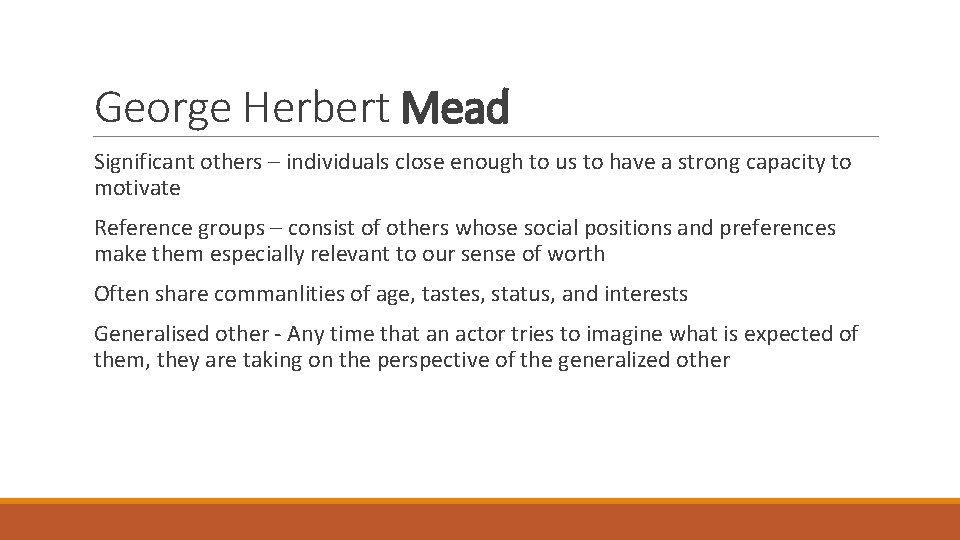 George Herbert Mead

Significant others – individuals close enough to us to have a strong capacity to motivate

Reference groups – consist of others whose social positions and preferences make them especially relevant to our sense of worth

Often share commanlities of age, tastes, status, and interests

Generalised other - Any time that an actor tries to imagine what is expected of them, they are taking on the perspective of the generalized other